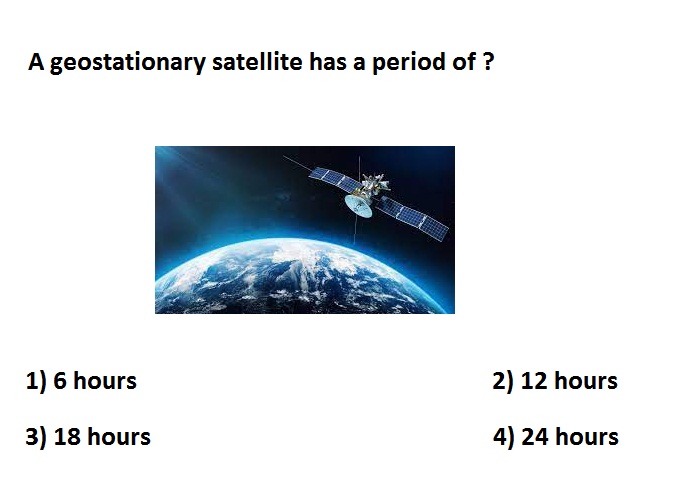 A geostationary satellite has a period of ?

1) 6 hours

2) 12 hours

3) 18 hours

4) 24 hours